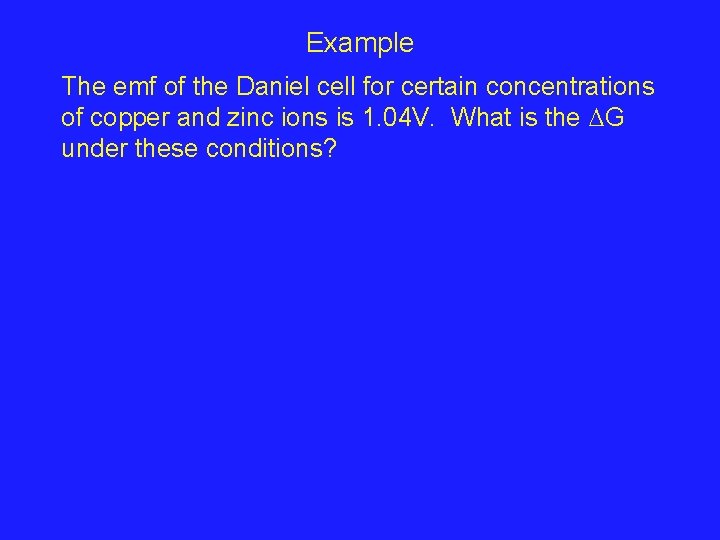 Example

The emf of the Daniel cell for certain concentrations of copper and zinc ions is 1.04V. What is the $\Delta G$ under these conditions?